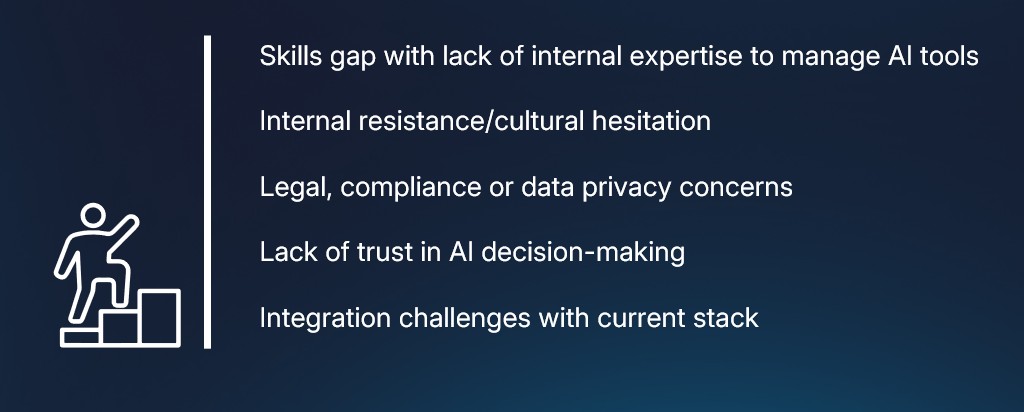 Skills gap with lack of internal expertise to manage AI tools

Internal resistance/cultural hesitation

Legal, compliance or data privacy concerns

Lack of trust in AI decision-making

Integration challenges with current stack